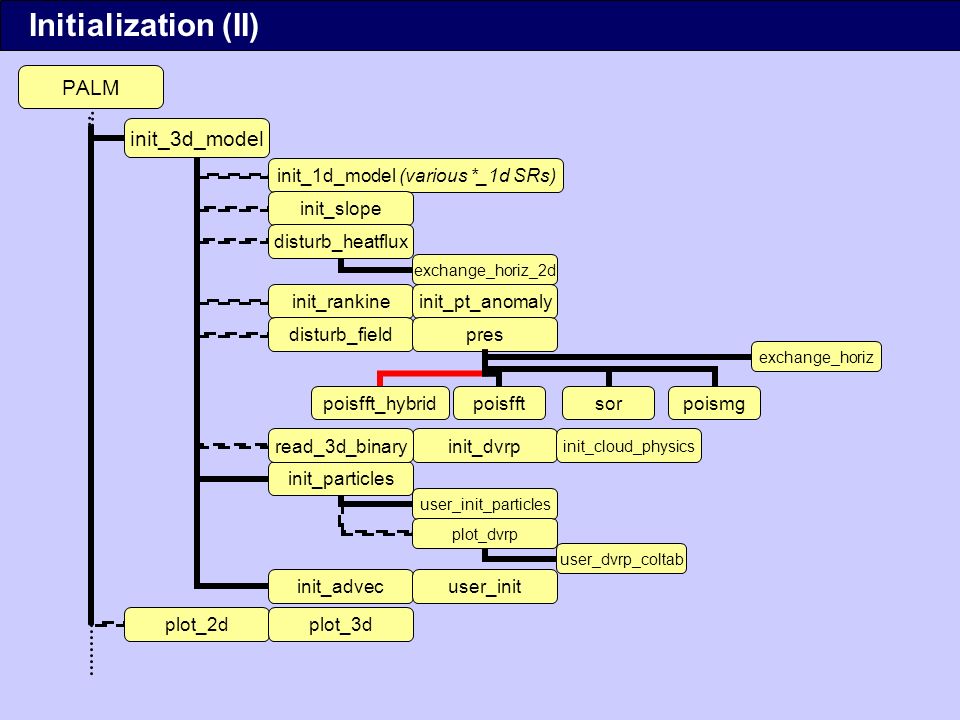 Initialization (II)

PALM

init_3d_model

init_1d_model (various *_1d SRs)

init_slope

disturb_heatflux

exchange_horiz_2d

init_rankine

init_pt_anomaly

disturb_field

pres

exchange_horiz

poisfft_hybrid

poisfft

sor

poismg

read_3d_binary

init_dvrp

init_cloud_physics

init_particles

user_init_particles

plot_dvrp

user_dvrp_coltab

init_advec

user_init

plot_2d

plot_3d